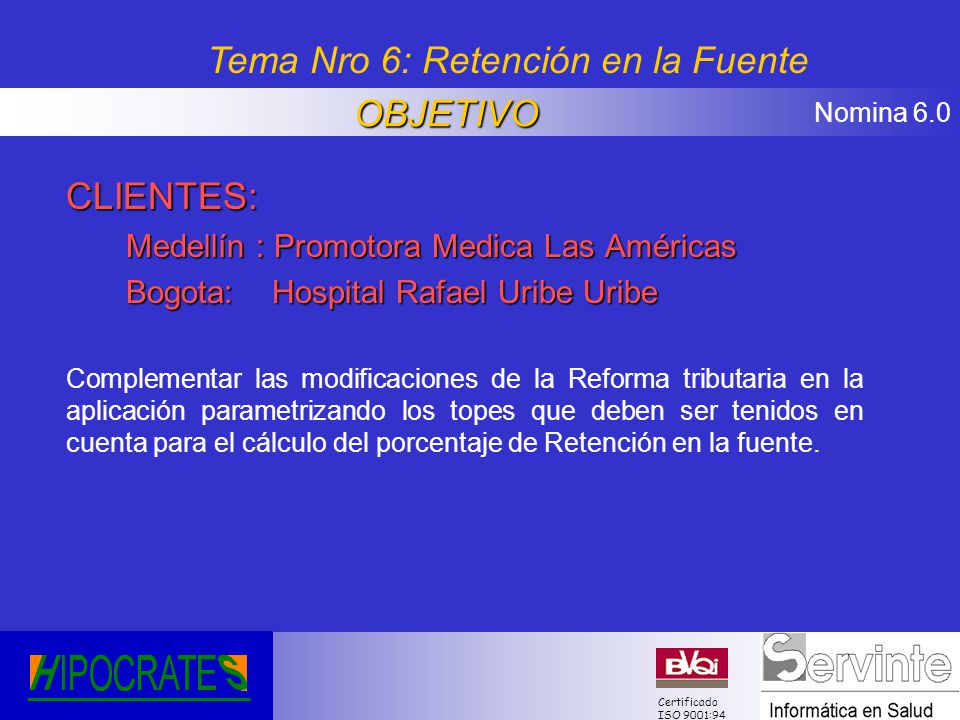 Tema Nro 6: Retención en la Fuente

OBJETIVO

Nomina 6.0

CLIENTES:

Medellín : Promotora Medica Las Américas

Bogota: Hospital Rafael Uribe Uribe

Complementar las modificaciones de la Reforma tributaria en la aplicación parametrizando los topes que deben ser tenidos en cuenta para el cálculo del porcentaje de Retención en la fuente.

HIPOCRATES

BVQi

Certificado ISO 9001:94

Servinte

Informática en Salud